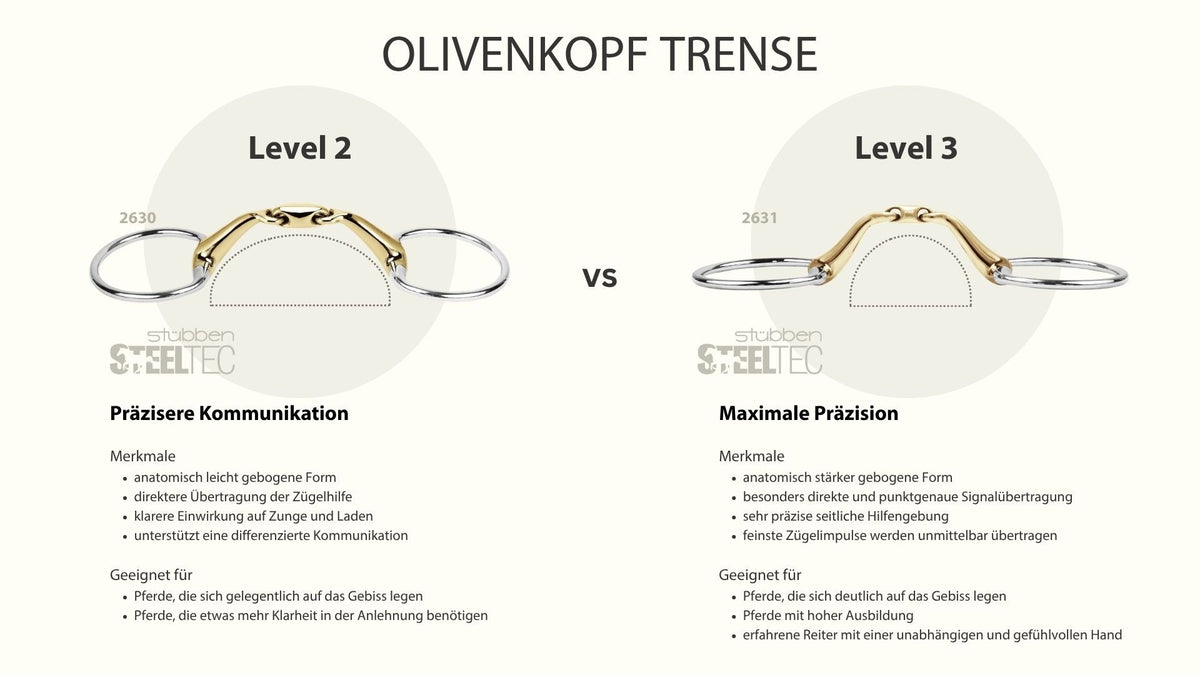 OLIVENKOPF TRENSE

Level 2

2630

stübben STEELTEC

Präzisere Kommunikation

Merkmale
• anatomisch leicht gebogene Form
• direktere Übertragung der Zügelhilfe
• klarere Einwirkung auf Zunge und Laden
• unterstützt eine differenzierte Kommunikation

Geeignet für
• Pferde, die sich gelegentlich auf das Gebiss legen
• Pferde, die etwas mehr Klarheit in der Anlehnung benötigen

vs

Level 3

2631

stübben STEELTEC

Maximale Präzision

Merkmale
• anatomisch stärker gebogene Form
• besonders direkte und punktgenaue Signalübertragung
• sehr präzise seitliche Hilfengebung
• feinste Zügelimpulse werden unmittelbar übertragen

Geeignet für
• Pferde, die sich deutlich auf das Gebiss legen
• Pferde mit hoher Ausbildung
• erfahrene Reiter mit einer unabhängigen und gefühlvollen Hand